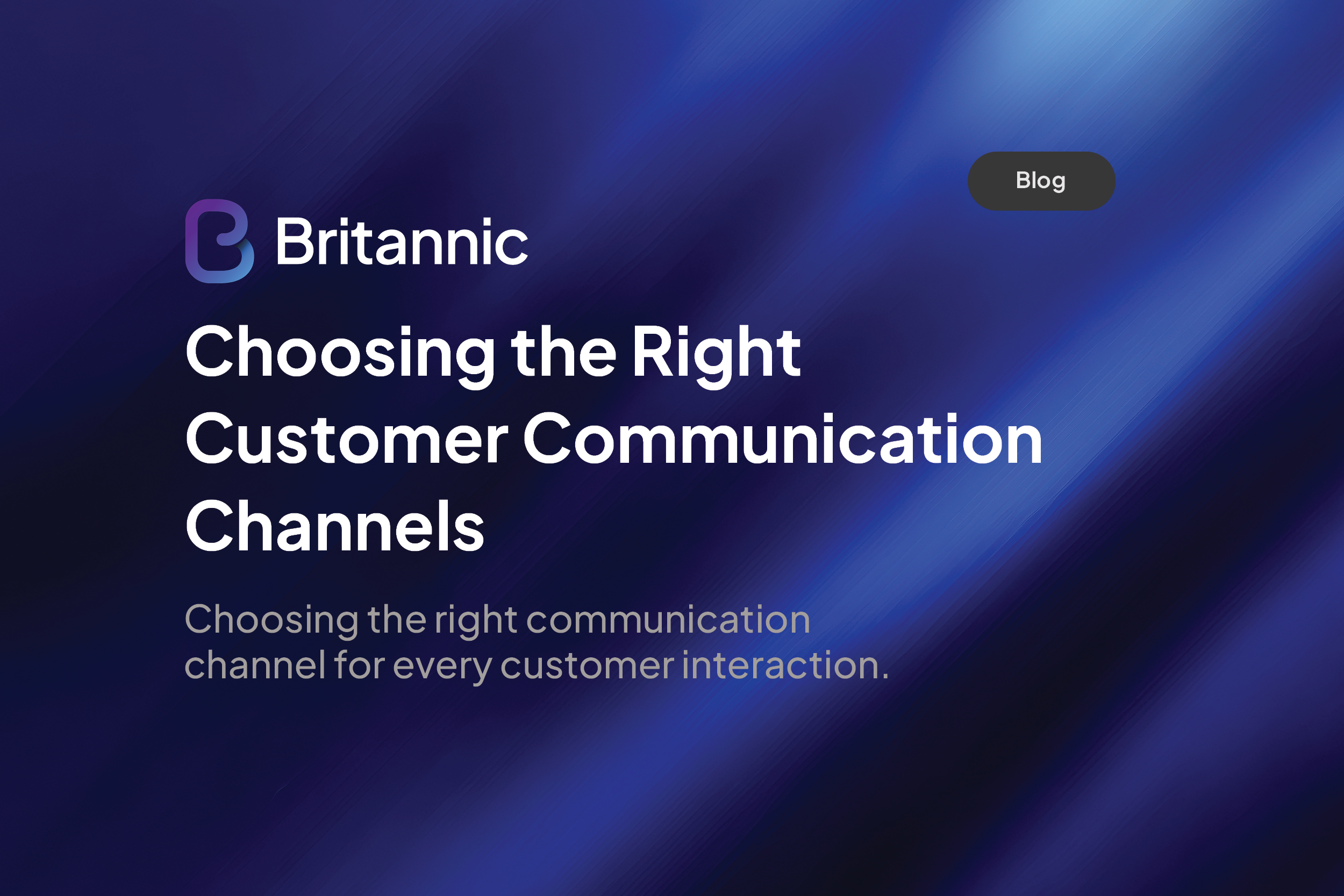 Blog

Britannic

Choosing the Right Customer Communication Channels

Choosing the right communication channel for every customer interaction.